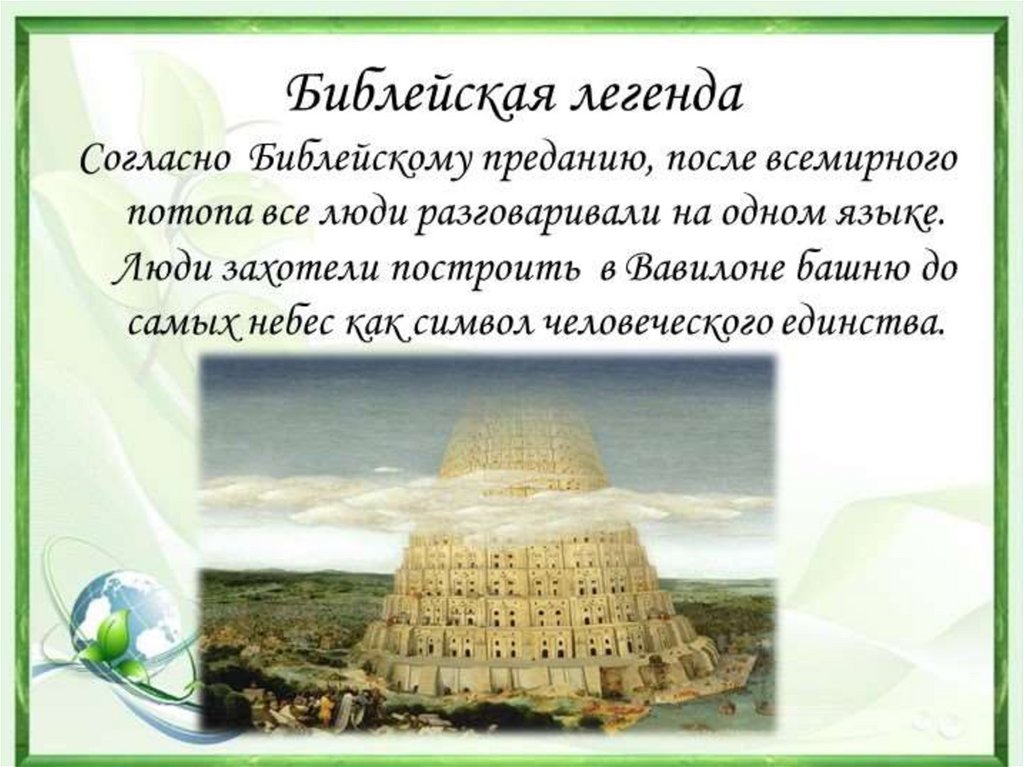 Библейская легенда

Согласно Библейскому преданию, после всемирного потопа все люди разговаривали на одном языке. Люди захотели построить в Вавилоне башню до самых небес как символ человеческого единства.